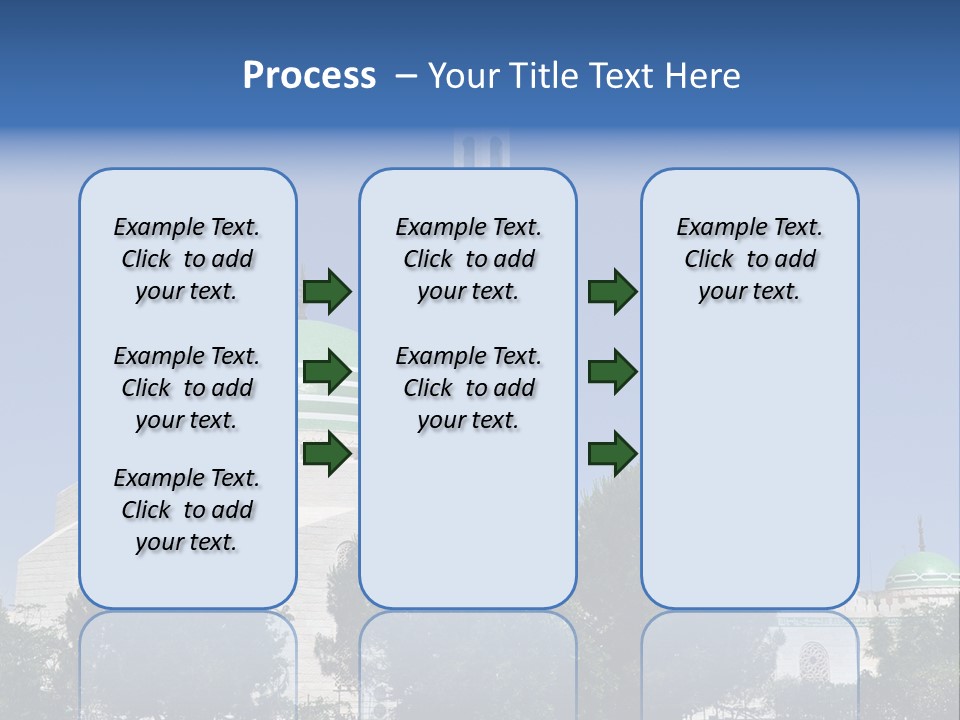 Process – Your Title Text Here

Example Text. Click to add your text.

Example Text. Click to add your text.

Example Text. Click to add your text.

Example Text. Click to add your text.

Example Text. Click to add your text.

Example Text. Click to add your text.